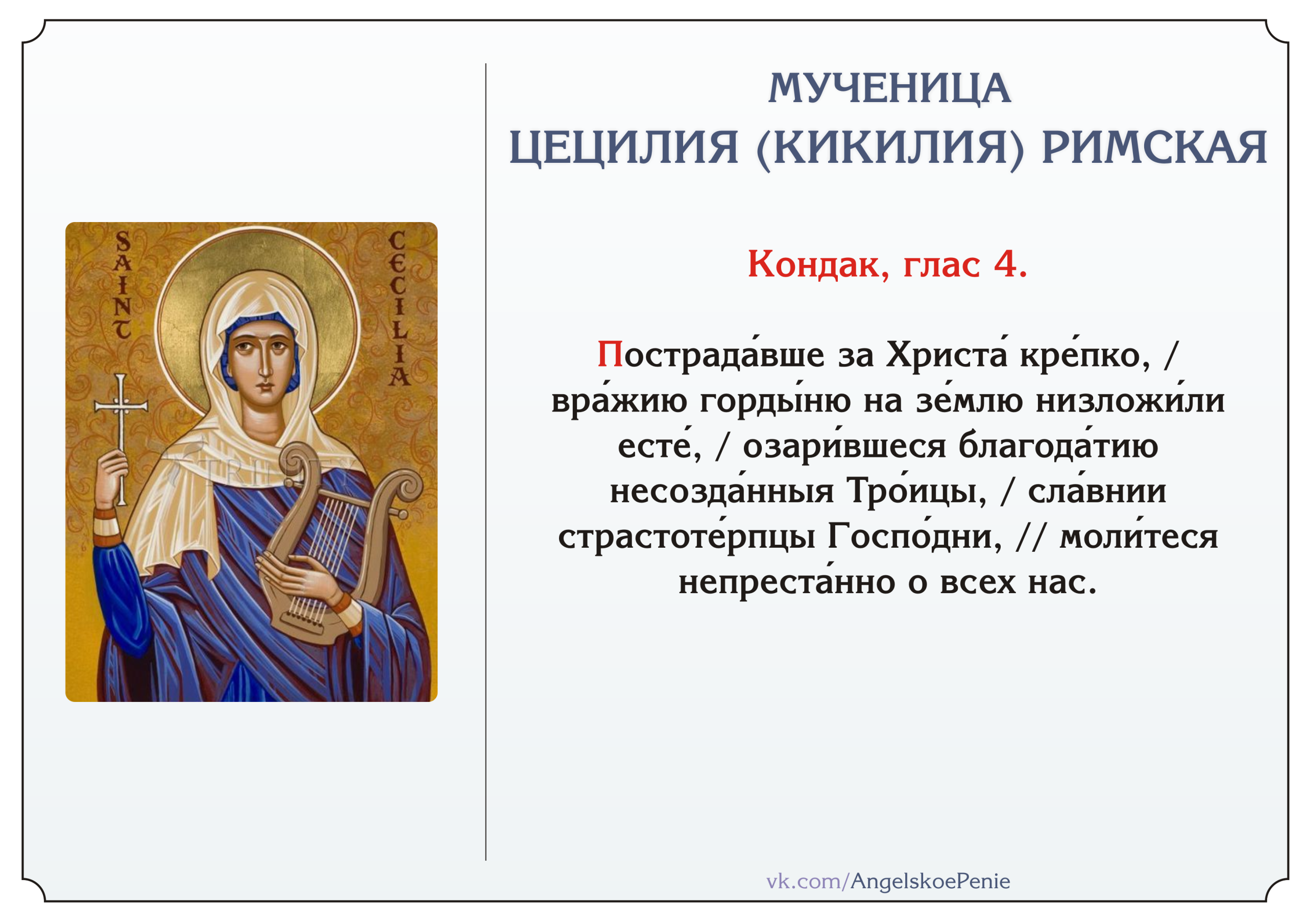 SAINT CECILIA

TRINITY

МУЧЕНИЦА
ЦЕЦИЛИЯ (КИКИЛИЯ) РИМСКАЯ

Кондак, глас 4.

Пострада́вше за Христа́ кре́пко, / вра́жию горды́ню на зе́млю низложи́ли есте́, / озари́вшеся благода́тию несозда́нныя Тро́ицы, / сла́внии страстоте́рпцы Госпо́дни, // моли́теся непреста́нно о всех нас.

vk.com/AngelskoePenie